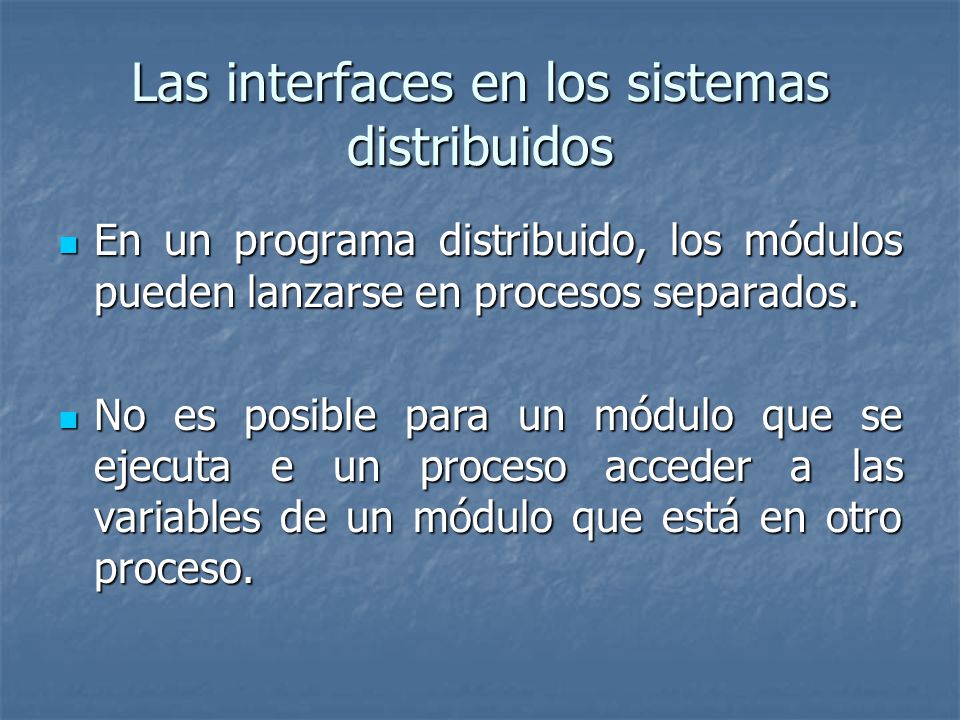 Las interfaces en los sistemas distribuidos

En un programa distribuido, los módulos pueden lanzarse en procesos separados.

No es posible para un módulo que se ejecuta e un proceso acceder a las variables de un módulo que está en otro proceso.